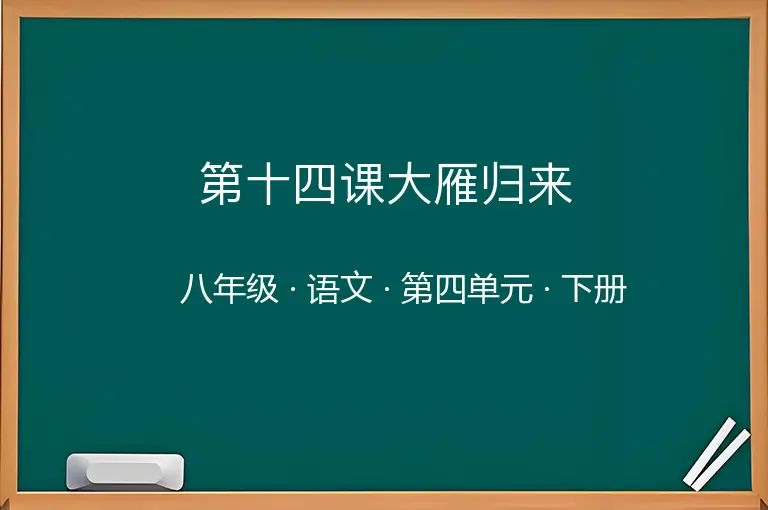 第十四课大雁归来

八年级 · 语文 · 第四单元 · 下册